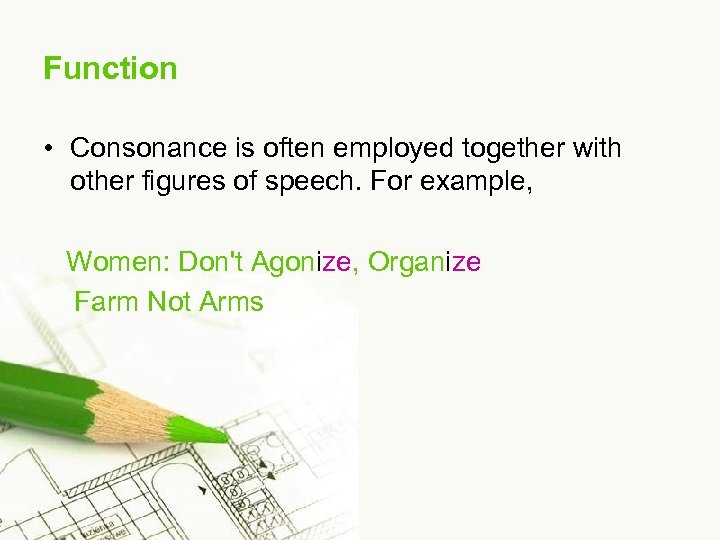 Function

• Consonance is often employed together with other figures of speech. For example,

Women: Don't Agonize, Organize

Farm Not Arms